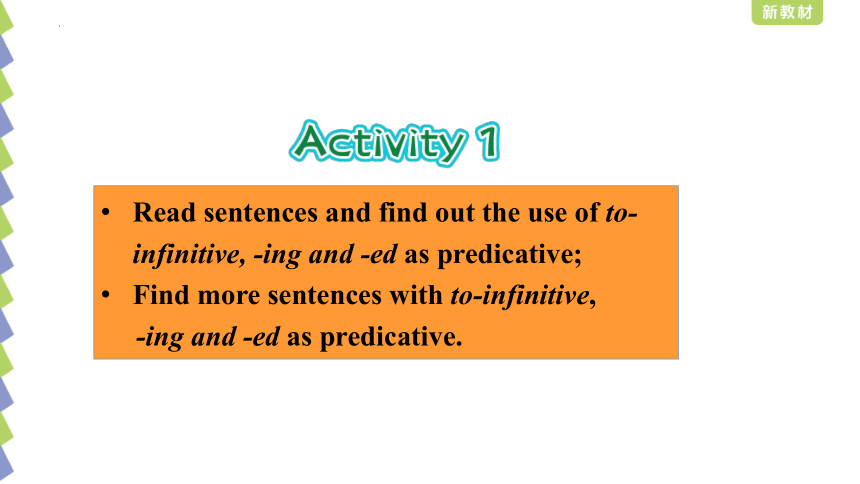 新教材

Activity 1

• Read sentences and find out the use of to-infinitive, -ing and -ed as predicative;
• Find more sentences with to-infinitive, -ing and -ed as predicative.